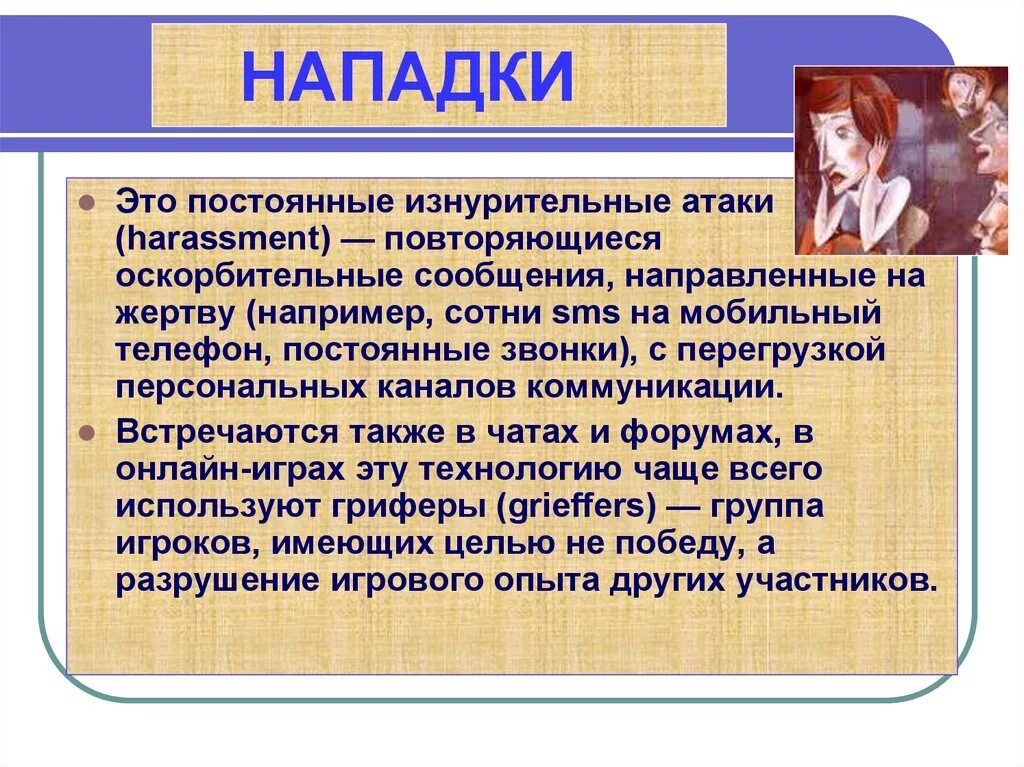 НАПАДКИ

Это постоянные изнурительные атаки (harassment) — повторяющиеся оскорбительные сообщения, направленные на жертву (например, сотни sms на мобильный телефон, постоянные звонки), с перегрузкой персональных каналов коммуникации.

Встречаются также в чатах и форумах, в онлайн-играх эту технологию чаще всего используют гриферы (grieffers) — группа игроков, имеющих целью не победу, а разрушение игрового опыта других участников.